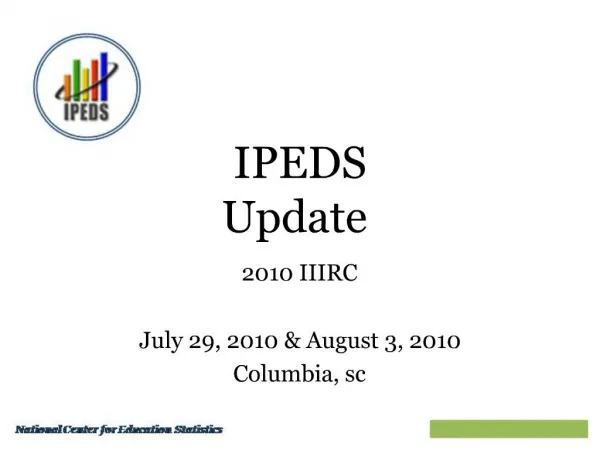 IPEDS

IPEDS Update

2010 IIIRC

July 29, 2010 & August 3, 2010
Columbia, sc

National Center for Education Statistics